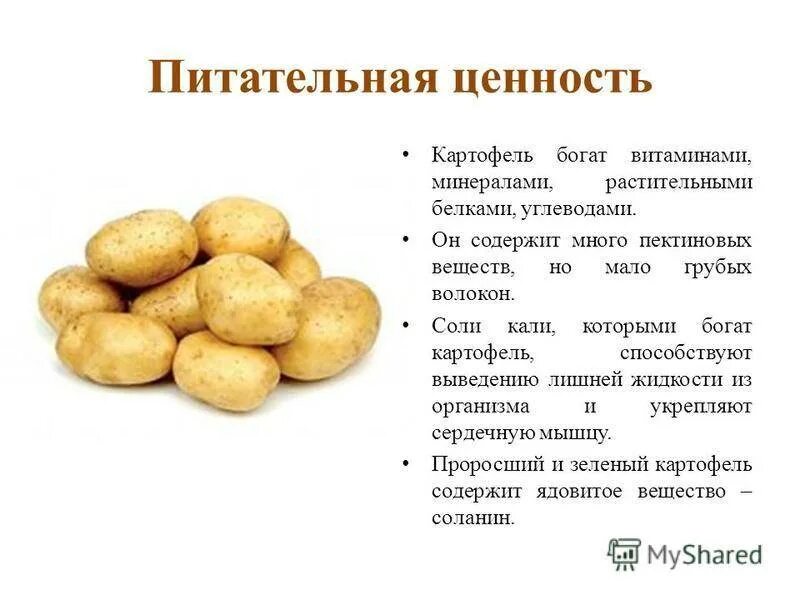 Питательная ценность

• Картофель богат витаминами, минералами, растительными белками, углеводами.

• Он содержит много пектиновых веществ, но мало грубых волокон.

• Соли кали, которыми богат картофель, способствуют выведению лишней жидкости из организма и укрепляют сердечную мышцу.

• Проросший и зеленый картофель содержит ядовитое вещество – соланин.

MyShared